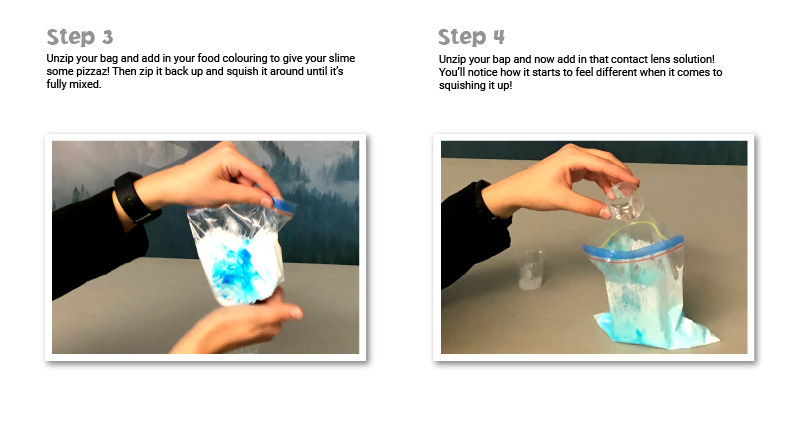 Step 3

Unzip your bag and add in your food colouring to give your slime some pizzaz! Then zip it back up and squish it around until it's fully mixed.

Step 4

Unzip your bap and now add in that contact lens solution! You'll notice how it starts to feel different when it comes to squishing it up!